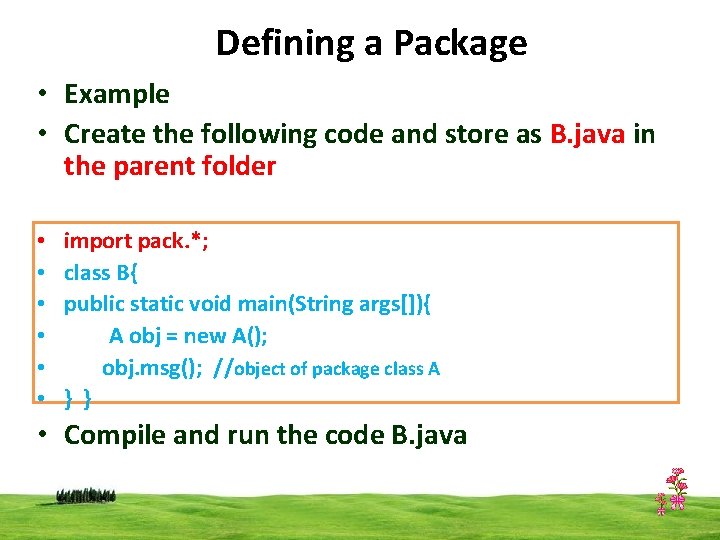 Defining a Package

• Example
• Create the following code and store as B.java in the parent folder

• import pack.*;
• class B{
• public static void main(String args[]){
• A obj = new A();
• obj.msg(); //object of package class A
• } }

• Compile and run the code B.java